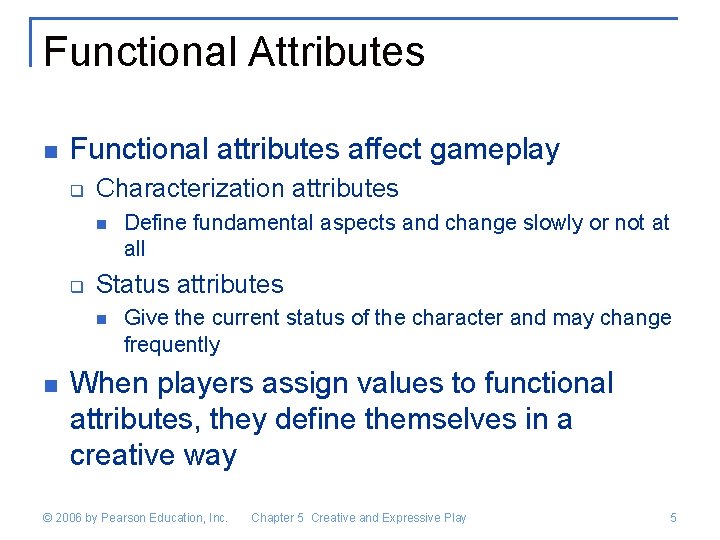 Functional Attributes

Functional attributes affect gameplay

Characterization attributes

Define fundamental aspects and change slowly or not at all

Status attributes

Give the current status of the character and may change frequently

When players assign values to functional attributes, they define themselves in a creative way

© 2006 by Pearson Education, Inc.    Chapter 5 Creative and Expressive Play    5